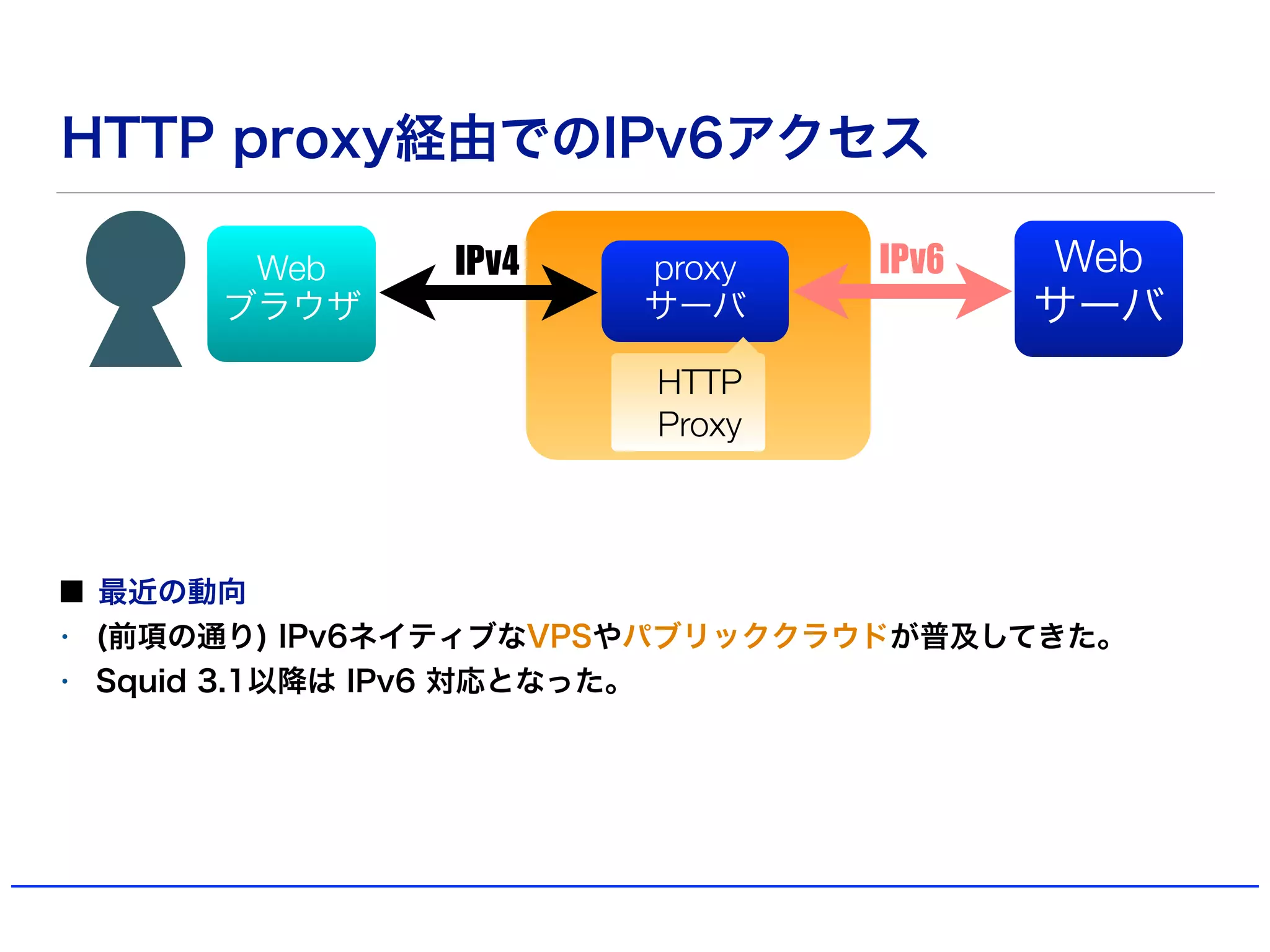 HTTP proxy経由でのIPv6アクセス

Web ブラウザ

IPv4

proxy サーバ

HTTP Proxy

IPv6

Web サーバ

■ 最近の動向

・ (前項の通り) IPv6ネイティブなVPSやパブリッククラウドが普及してきた。

・ Squid 3.1以降は IPv6 対応となった。